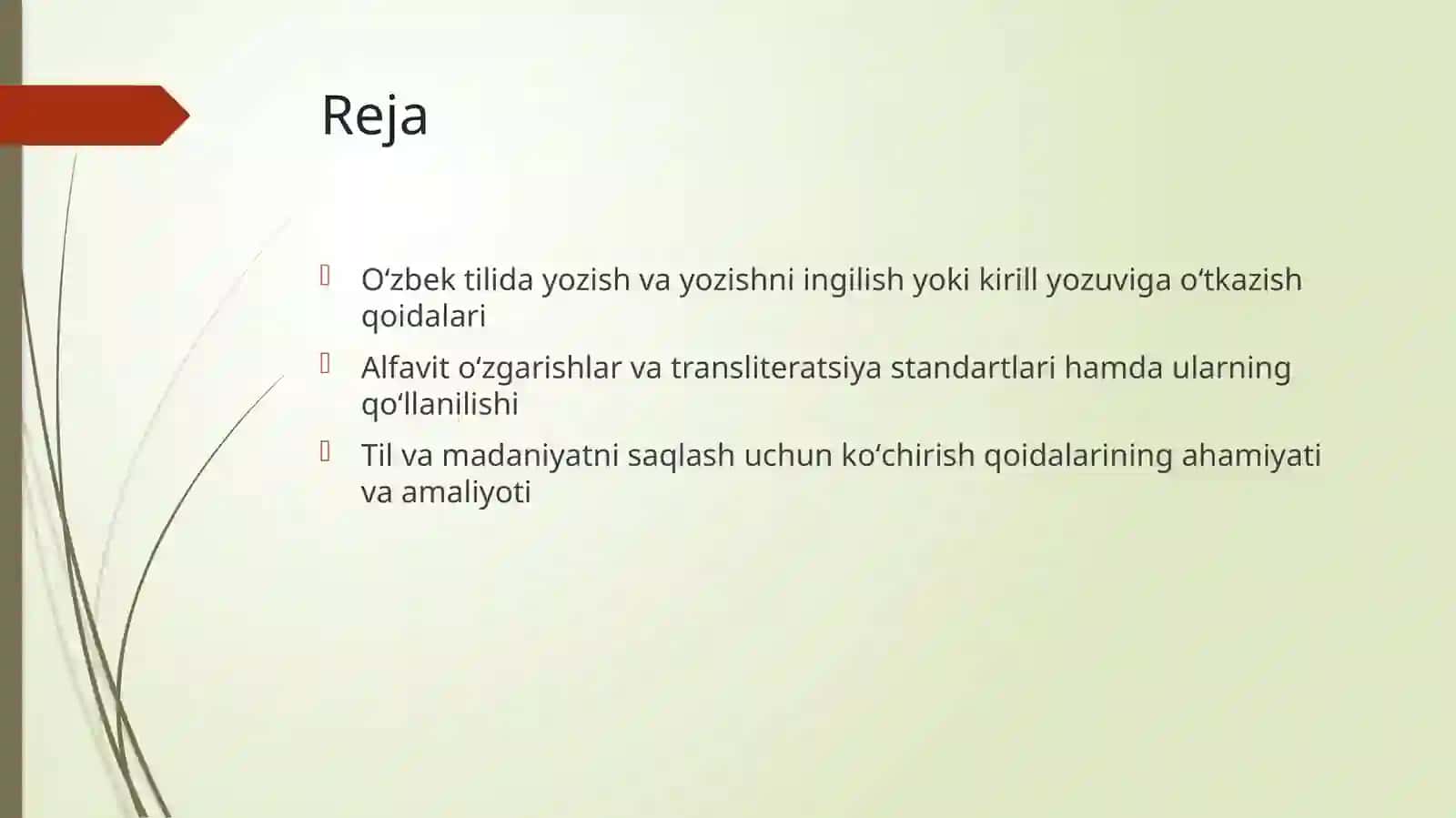 Reja

O‘zbek tilida yozish va yozishni ingilish yoki kirill yozuviga o‘tkazish qoidalari

Alfavit o‘zgarishlar va transliteratsiya standartlari hamda ularning qo‘llanilishi

Til va madaniyatni saqlash uchun ko‘chirish qoidalarining ahamiyati va amaliyoti